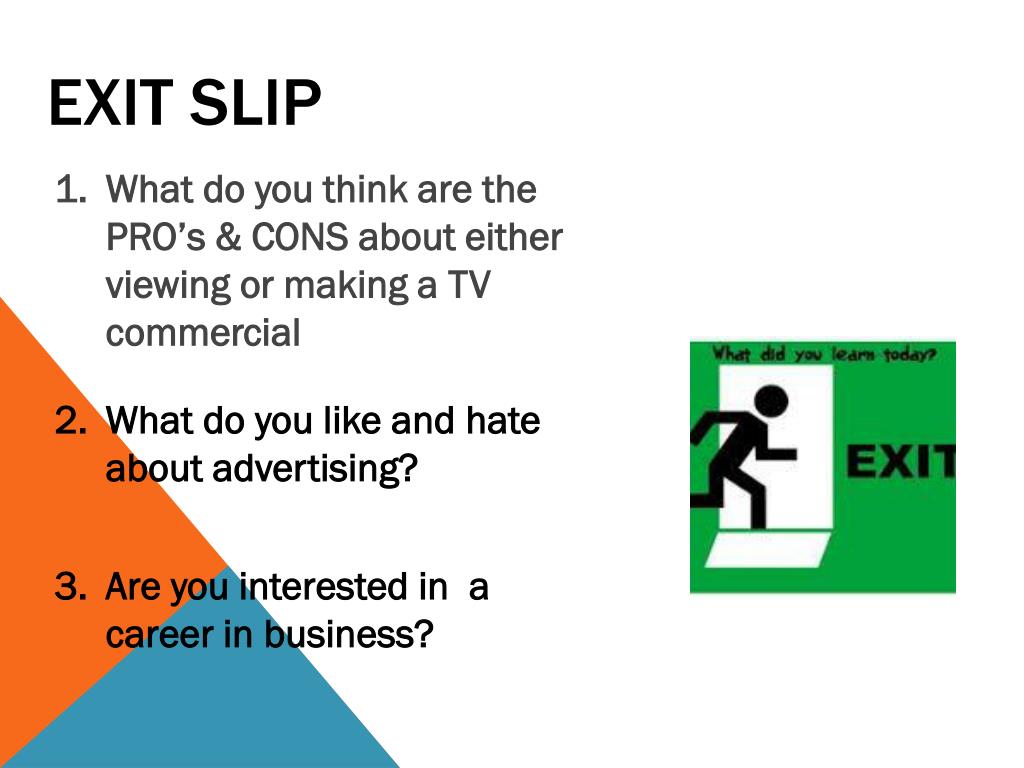 EXIT SLIP

1. What do you think are the PRO's & CONS about either viewing or making a TV commercial

2. What do you like and hate about advertising?

3. Are you interested in a career in business?

What did you learn today?

EXIT